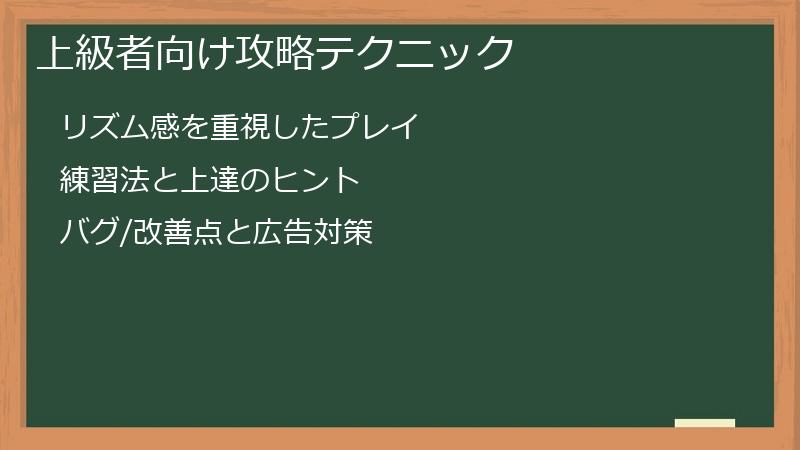 上級者向け攻略テクニック

リズム感を重視したプレイ

練習法と上達のヒント

バグ/改善点と広告対策